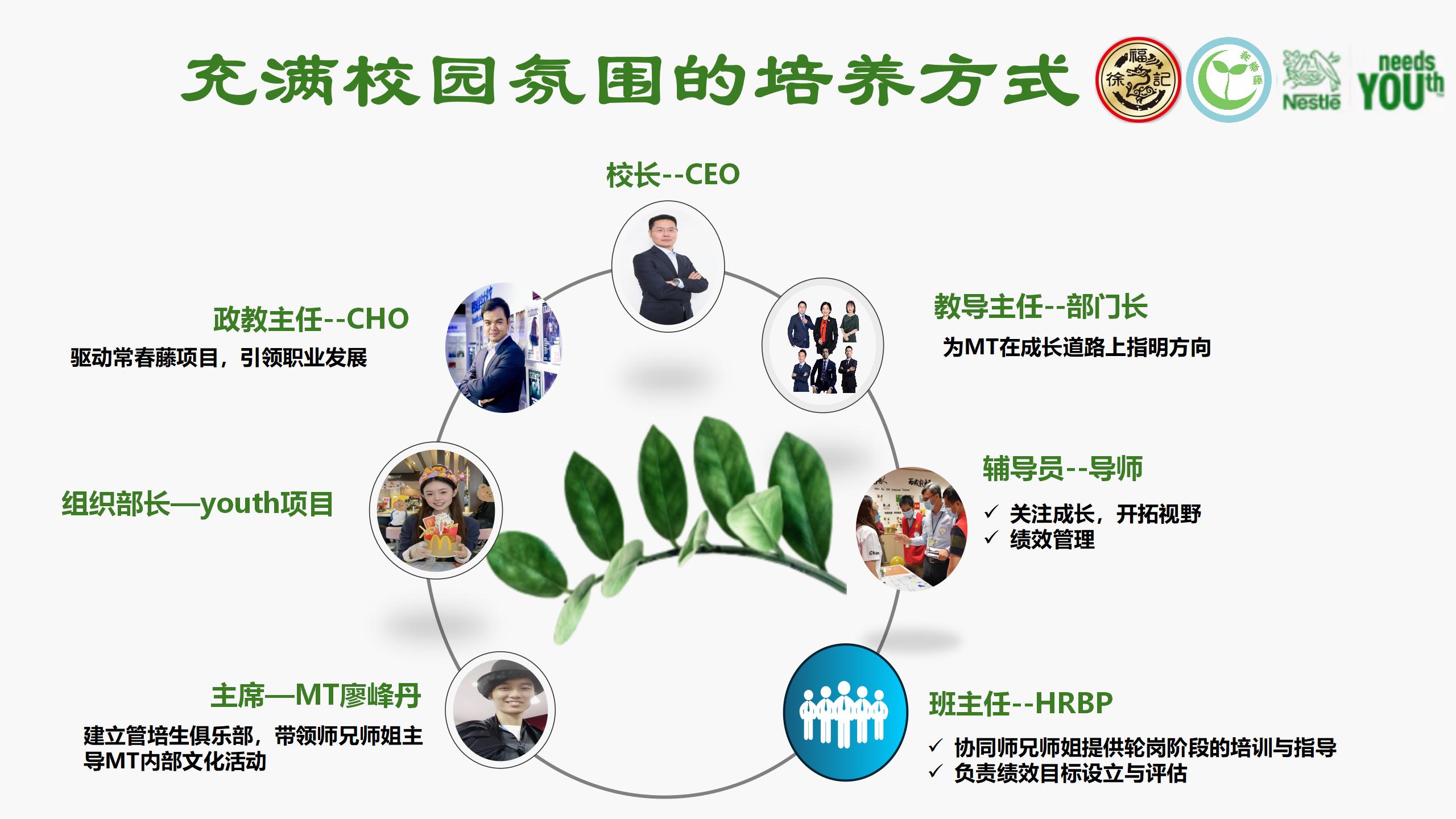 充满校园氛围的培养方式

徐福記

常春藤

Nestlé

needs YOUth

校长--CEO

政教主任--CHO

驱动常春藤项目，引领职业发展

教导主任--部门长

为MT在成长道路上指明方向

组织部长—youth项目

辅导员--导师

✓ 关注成长，开拓视野
✓ 绩效管理

主席—MT廖峰丹

建立管培生俱乐部，带领师兄师姐主导MT内部文化活动

班主任--HRBP

✓ 协同师兄师姐提供轮岗阶段的培训与指导
✓ 负责绩效目标设立与评估